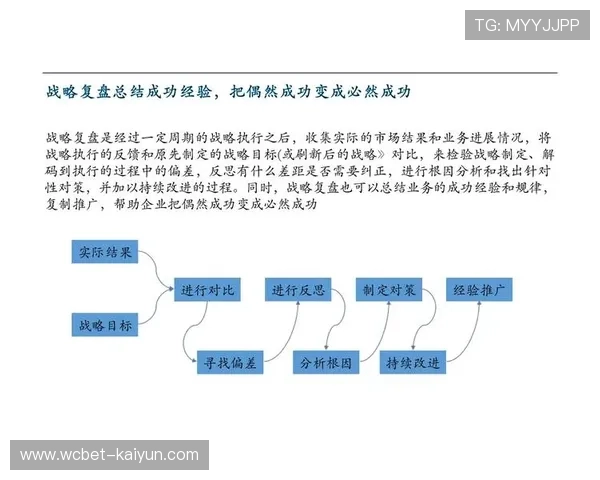 TG: MYYJJPP

战略复盘总结成功经验，把偶然成功变成必然成功

战略复盘是经过一定周期的战略执行之后，收集实际的市场结果和业务进展情况，将战略执行的反馈和原先制定的战略目标(或刷新后的战略》对比，来检验战略制定、解码到执行的过程中的偏差，反思有什么差距是否需要纠正，进行根因分析和找出针对性对策，并加以持续改进的过程。同时，战略复盘也可以总结业务的成功经验和规律，复制推广，帮助企业把偶然成功变成必然成功

实际结果

战略目标

进行对比

寻找偏差

进行反思

分析根因

制定对策

持续改进

经验推广

www.wcbet-kaiyun.com